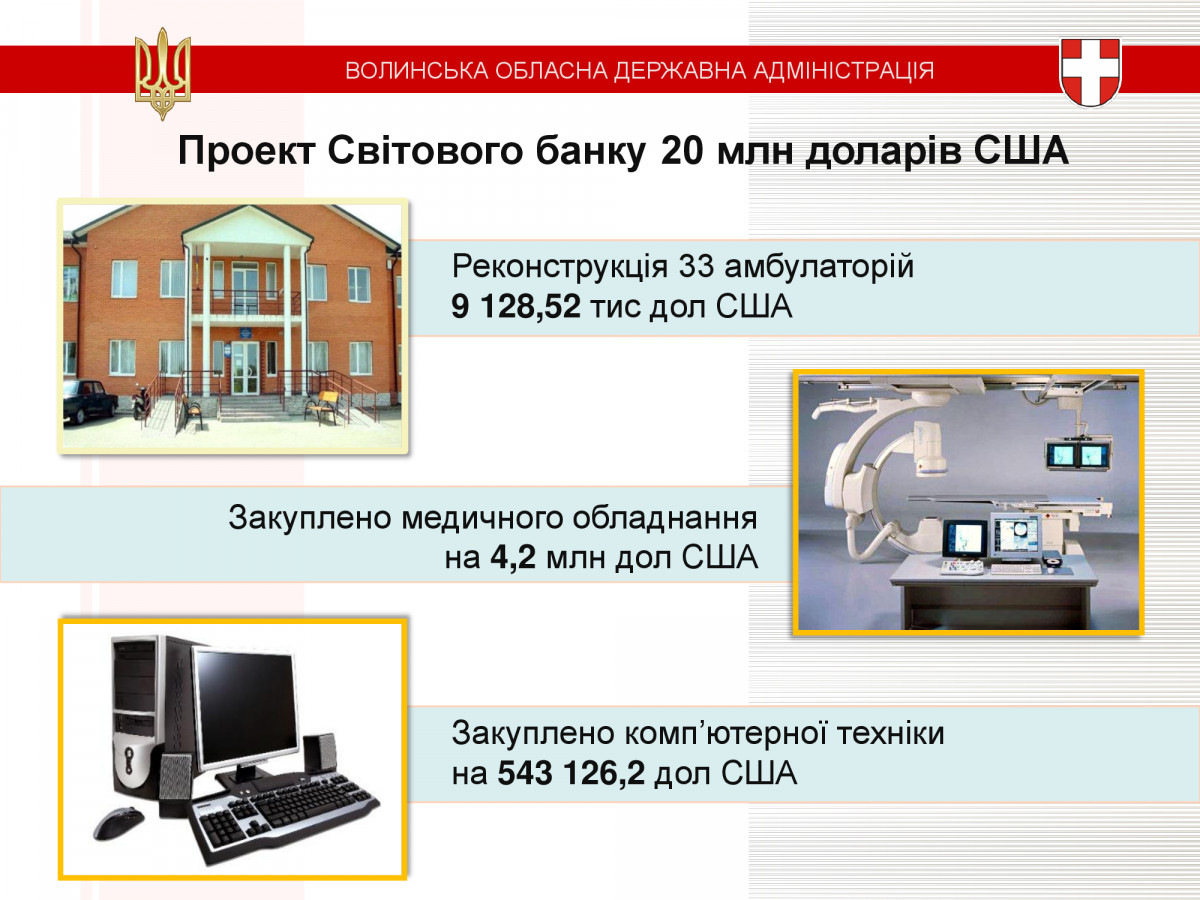 ВОЛИНСЬКА ОБЛАСНА ДЕРЖАВНА АДМІНІСТРАЦІЯ

Проект Світового банку 20 млн доларів США

Реконструкція 33 амбулаторій
9 128,52 тис дол США

Закуплено медичного обладнання
на 4,2 млн дол США

Закуплено комп'ютерної техніки
на 543 126,2 дол США